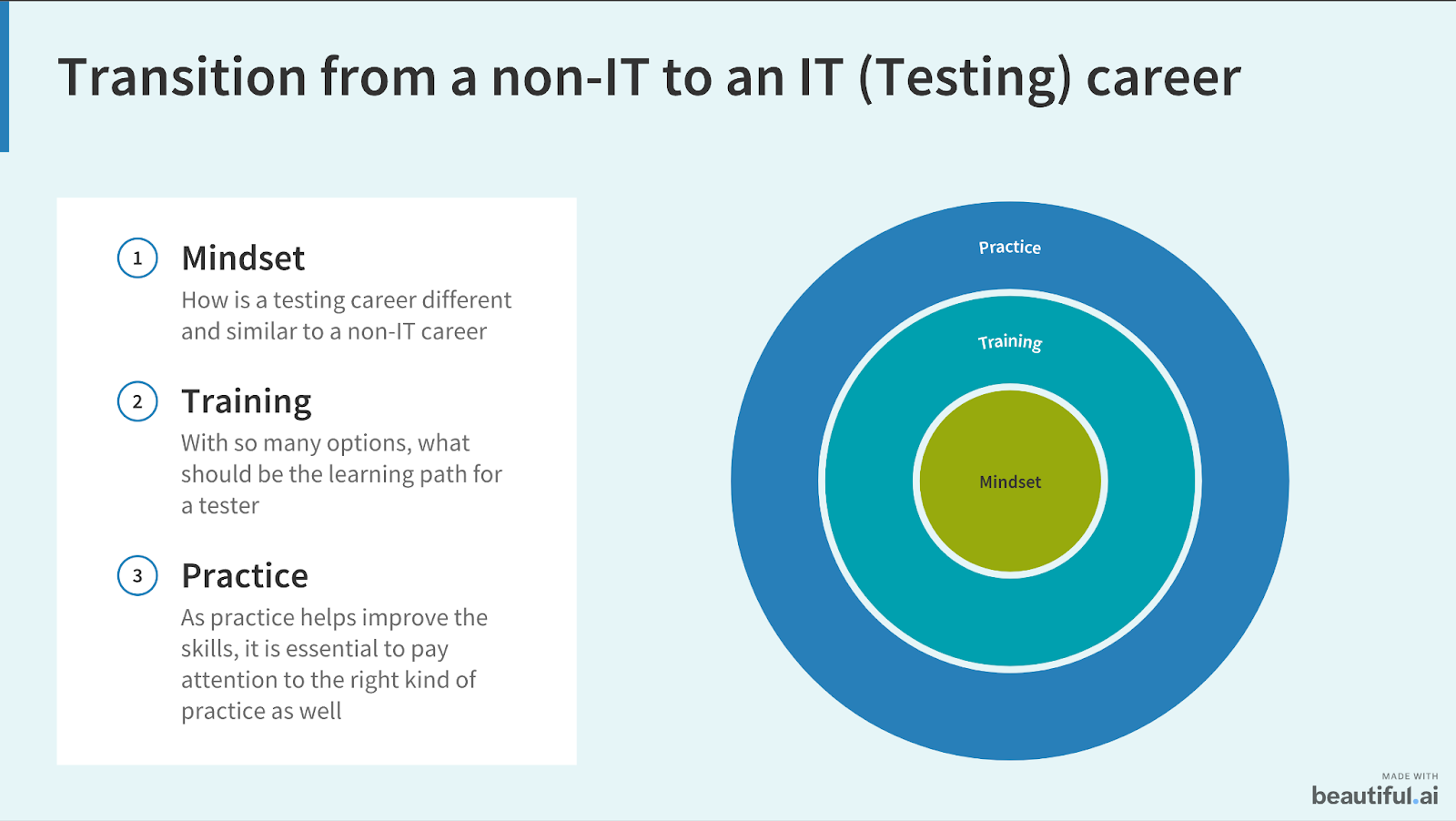 Transition from a non-IT to an IT (Testing) career

1 Mindset
How is a testing career different and similar to a non-IT career

2 Training
With so many options, what should be the learning path for a tester

3 Practice
As practice helps improve the skills, it is essential to pay attention to the right kind of practice as well

Practice

Training

Mindset

MADE WITH
beautiful.ai